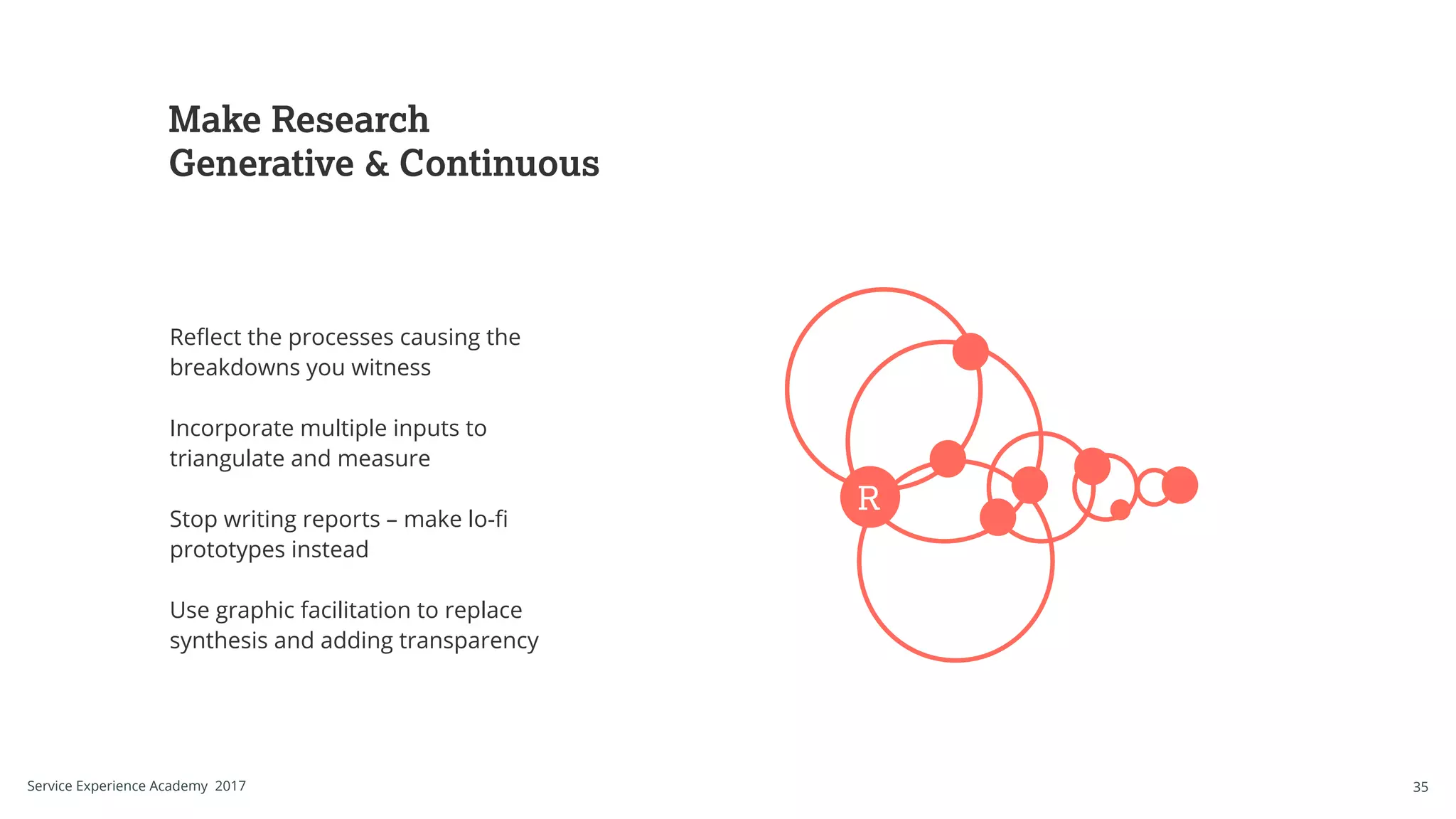 Make Research
Generative & Continuous

Reflect the processes causing the breakdowns you witness

Incorporate multiple inputs to triangulate and measure

Stop writing reports – make lo-fi prototypes instead

Use graphic facilitation to replace synthesis and adding transparency

R

Service Experience Academy 2017

35